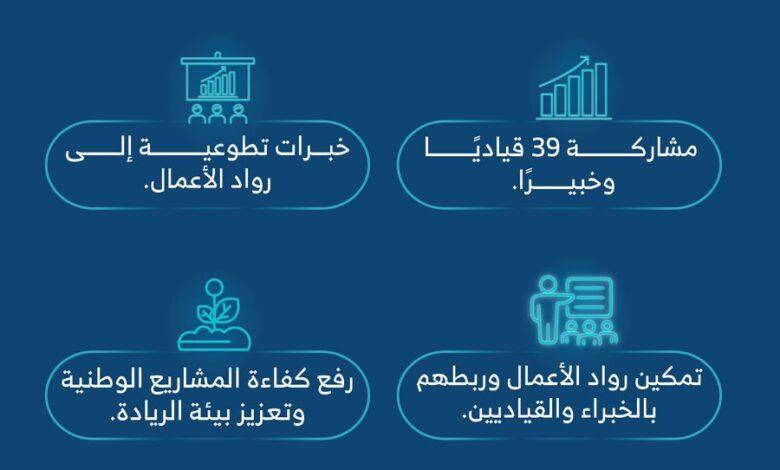 مشاركة 39 قياديًا وخبيرًا.

خبرات تطوعية إلى رواد الأعمال.

تمكين رواد الأعمال وربطهم بالخبراء والقياديين.

رفع كفاءة المشاريع الوطنية وتعزيز بيئة الريادة.